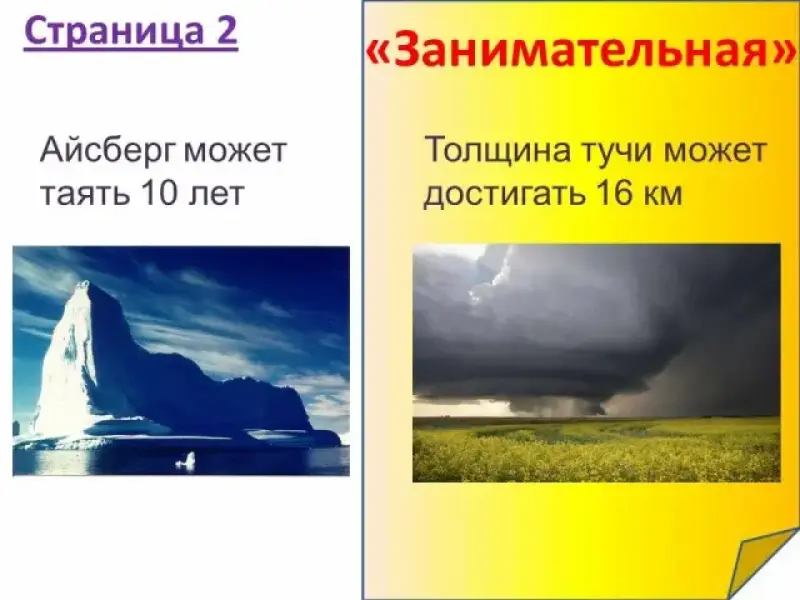 Страница 2

«Занимательная»

Айсберг может таять 10 лет

Толщина тучи может достигать 16 км